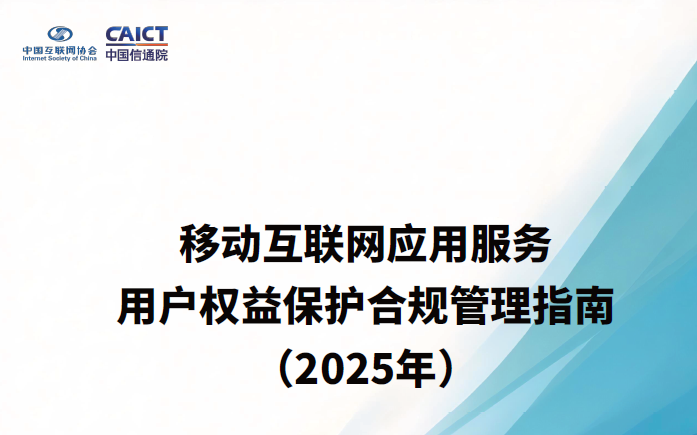 中国互联网协会
Internet Society of China

CAICT
中国信通院

移动互联网应用服务
用户权益保护合规管理指南
（2025年）